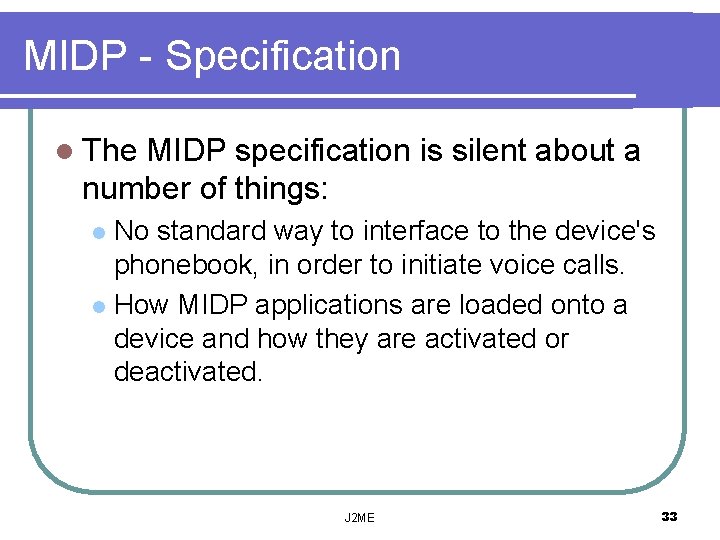 MIDP - Specification

The MIDP specification is silent about a number of things:

No standard way to interface to the device's phonebook, in order to initiate voice calls.

How MIDP applications are loaded onto a device and how they are activated or deactivated.

J2ME

33